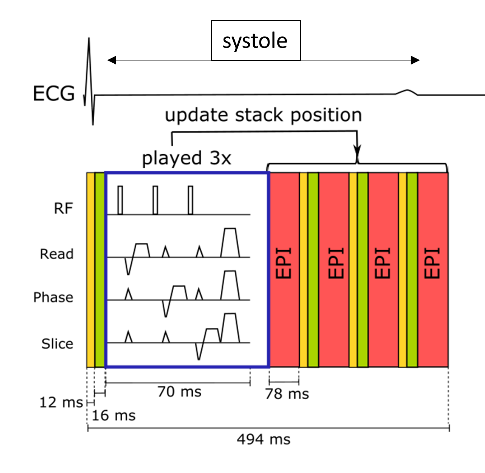 systole

ECG

update stack position

played 3x

RF

Read

Phase

Slice

EPI

EPI

EPI

EPI

70 ms

78 ms

12 ms

16 ms

494 ms